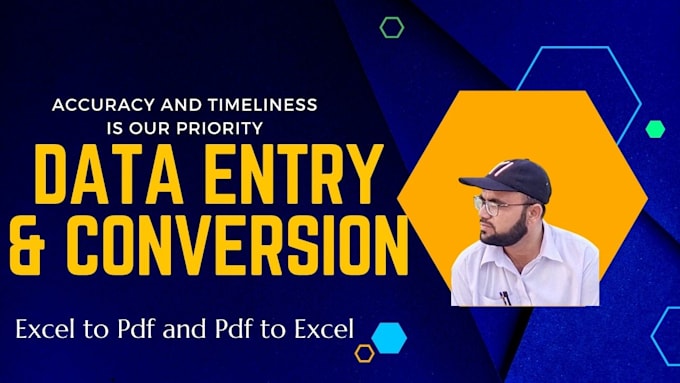 ACCURACY AND TIMELINESS IS OUR PRIORITY

DATA ENTRY & CONVERSION

Excel to Pdf and Pdf to Excel